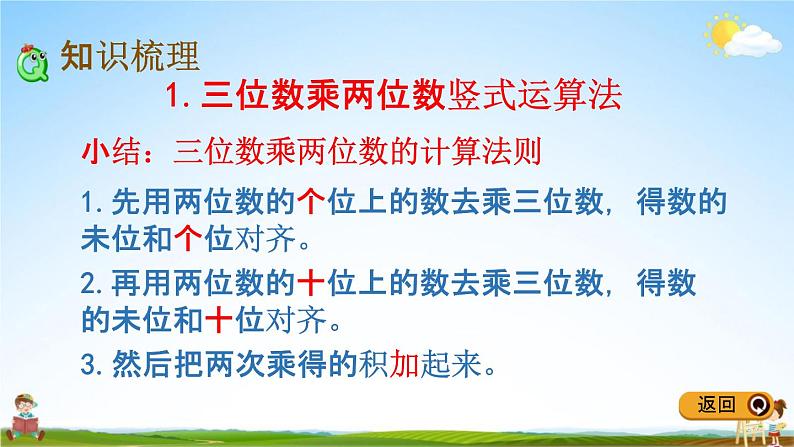 知识梳理

1. 三位数乘两位数竖式运算法

小结：三位数乘两位数的计算法则

1. 先用两位数的个位上的数去乘三位数，得数的未位和个位对齐。

2. 再用两位数的十位上的数去乘三位数，得数的未位和十位对齐。

3. 然后把两次乘得的积加起来。

返回